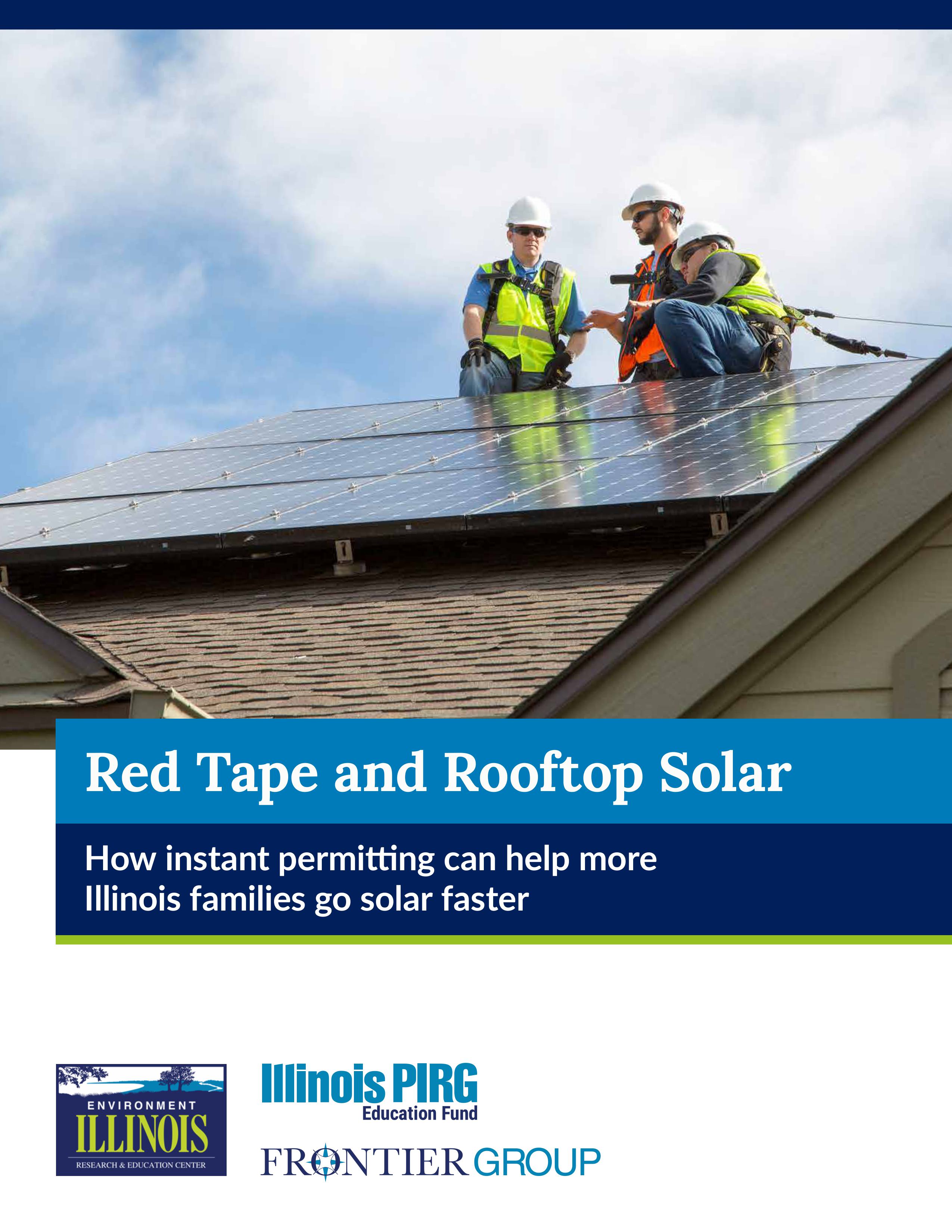 Red Tape and Rooftop Solar

How instant permitting can help more Illinois families go solar faster

ENVIRONMENT ILLINOIS RESEARCH & EDUCATION CENTER

Illinois PIRG Education Fund

FRONTIER GROUP